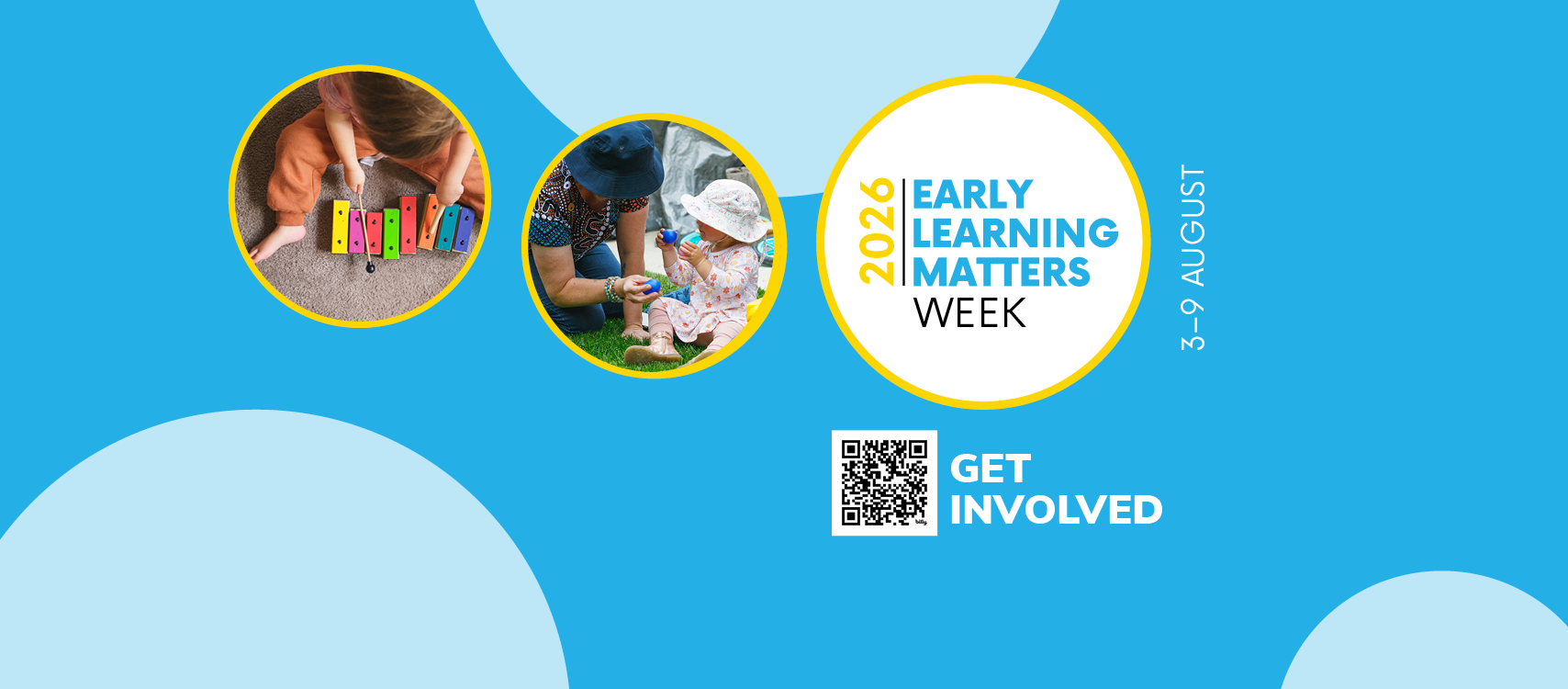 2026
EARLY LEARNING MATTERS WEEK

3–9 AUGUST

bitly

GET INVOLVED